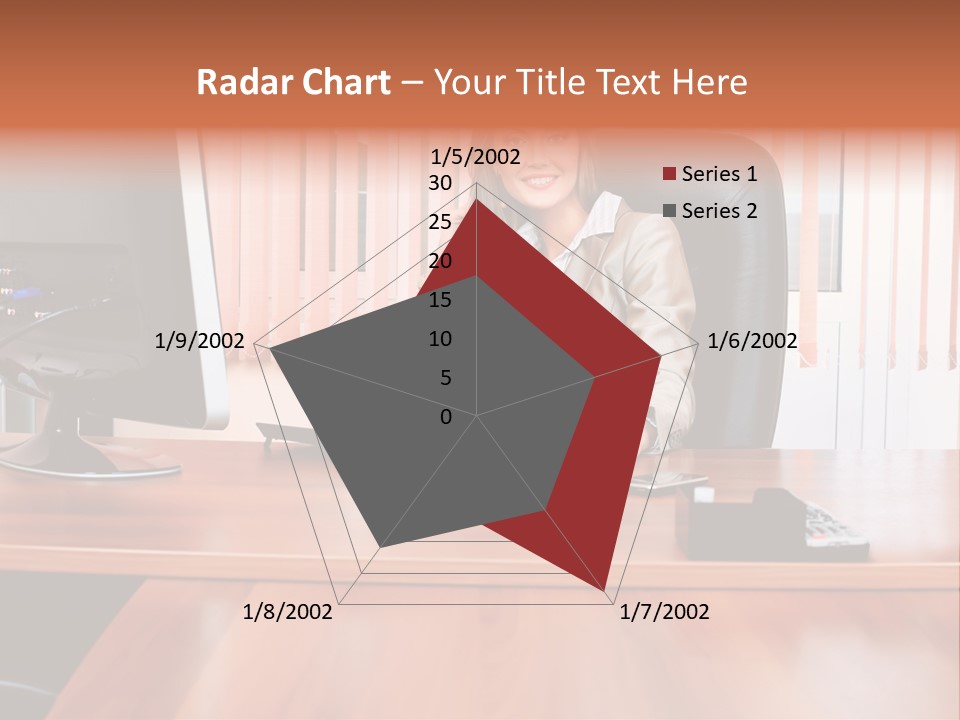 Radar Chart – Your Title Text Here

1/5/2002
30
25
20
15
10
5
0
1/6/2002
1/7/2002
1/8/2002
1/9/2002

Series 1
Series 2